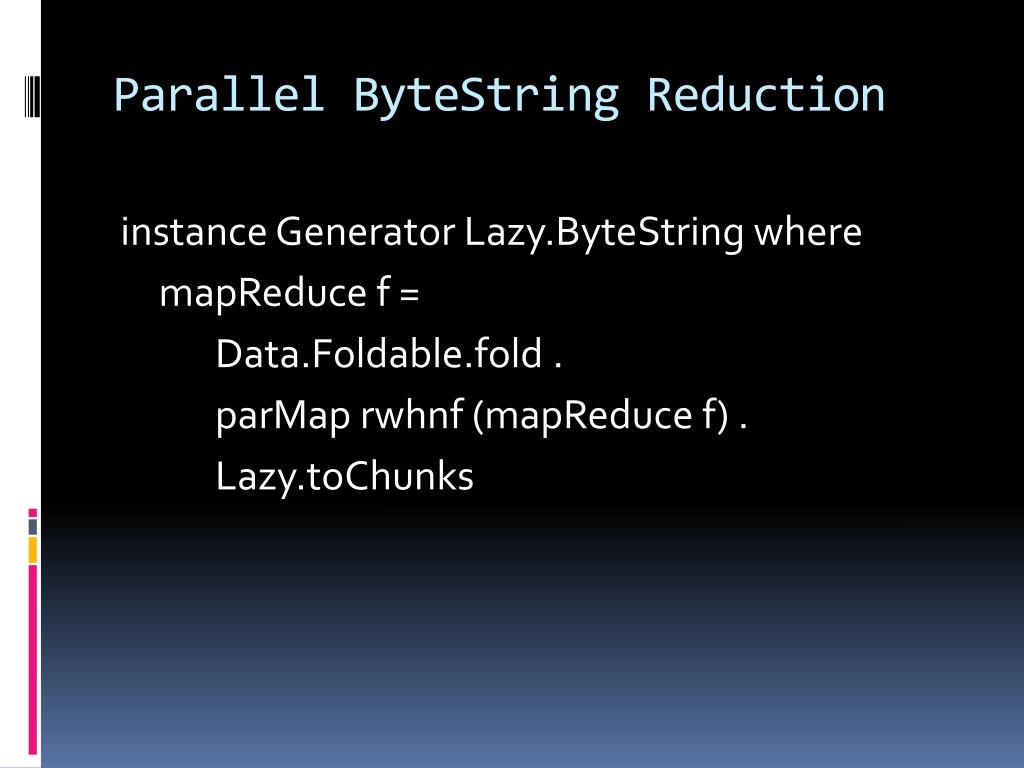 Parallel ByteString Reduction

instance Generator Lazy.ByteString where
mapReduce f =
Data.Foldable.fold .
parMap rwhnf (mapReduce f) .
Lazy.toChunks